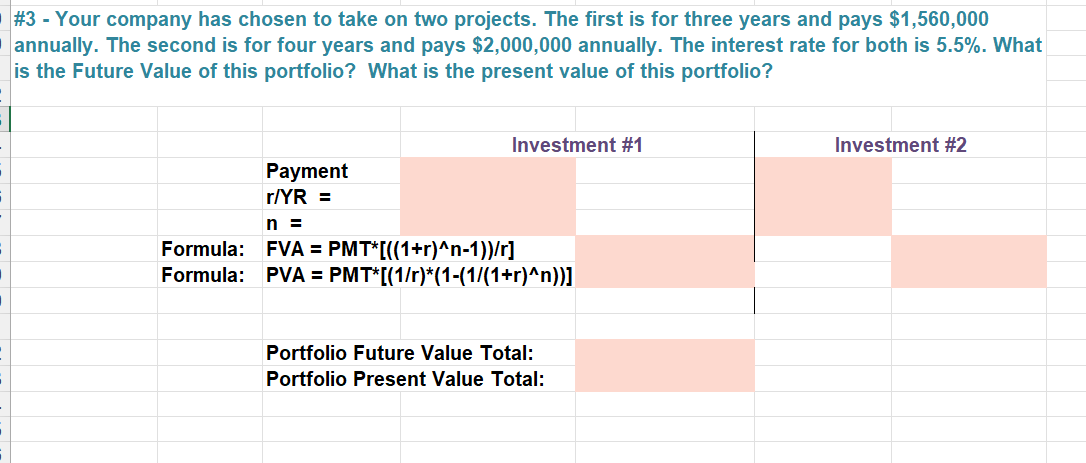 #3 - Your company has chosen to take on two projects. The first is for three years and pays $1,560,000 annually. The second is for four years and pays $2,000,000 annually. The interest rate for both is 5.5%. What is the Future Value of this portfolio? What is the present value of this portfolio?

Investment #1

Investment #2

Payment
r/YR =
n =

Formula: FVA = PMT*[((1+r)^n-1))/r]
Formula: PVA = PMT*[(1/r)*(1-(1/(1+r)^n))]

Portfolio Future Value Total:
Portfolio Present Value Total: